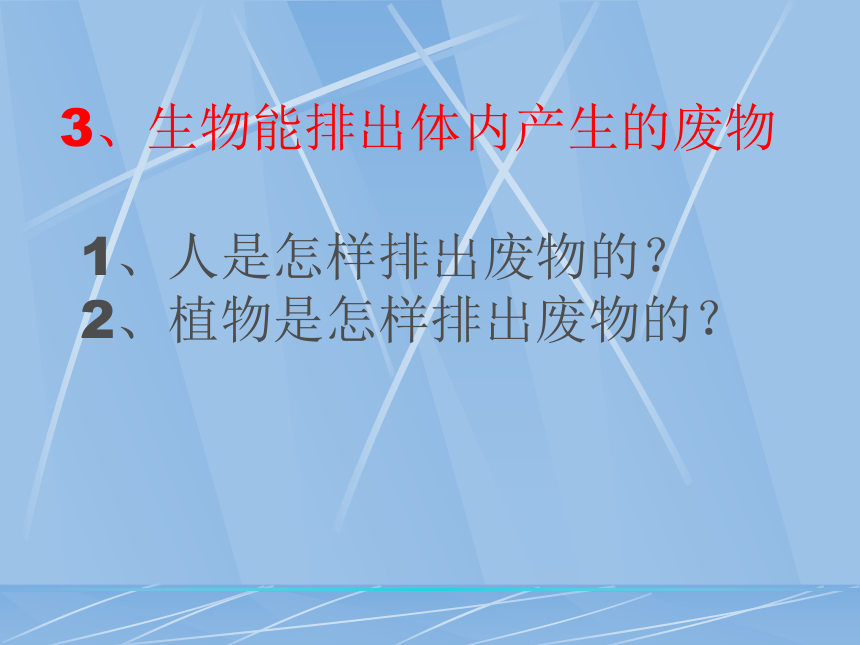 3、生物能排出体内产生的废物

1、人是怎样排出废物的？
2、植物是怎样排出废物的？